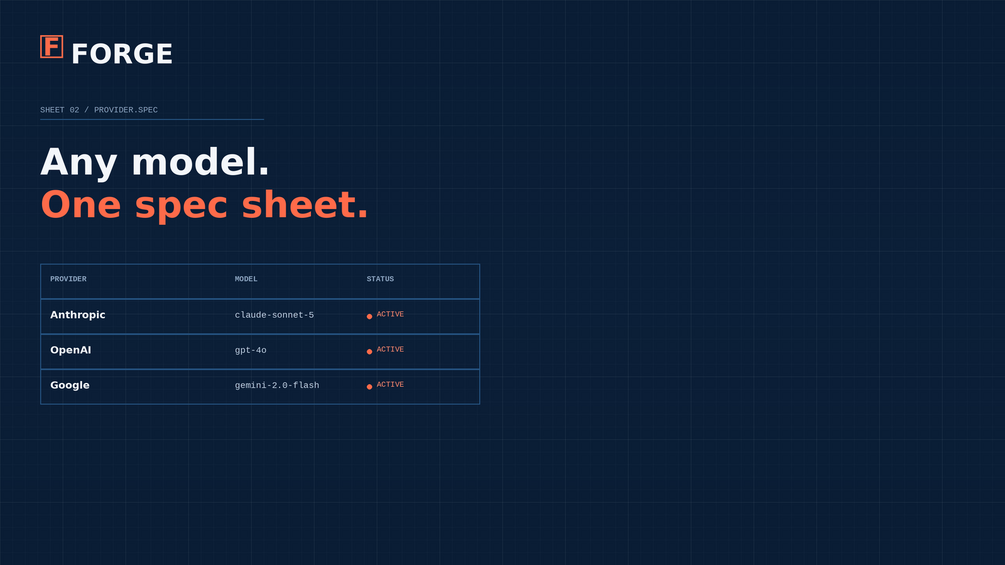 F FORGE

SHEET 02 / PROVIDER.SPEC

Any model.
One spec sheet.

| PROVIDER | MODEL | STATUS |
|---|---|---|
| Anthropic | claude-sonnet-5 | ACTIVE |
| OpenAI | gpt-4o | ACTIVE |
| Google | gemini-2.0-flash | ACTIVE |